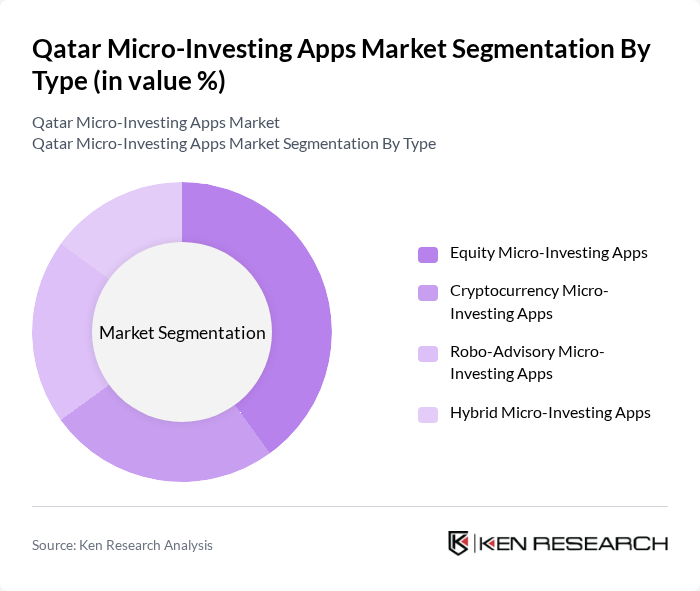 Qatar Micro-Investing Apps Market Segmentation By Type (in value %)

Qatar Micro-Investing Apps Market
Qatar Micro-Investing Apps Market Segmentation By Type

Market Segmentation

Equity Micro-Investing Apps

Cryptocurrency Micro-Investing Apps

Robo-Advisory Micro-Investing Apps

Hybrid Micro-Investing Apps

Source: Ken Research Analysis

KEN RESEARCH